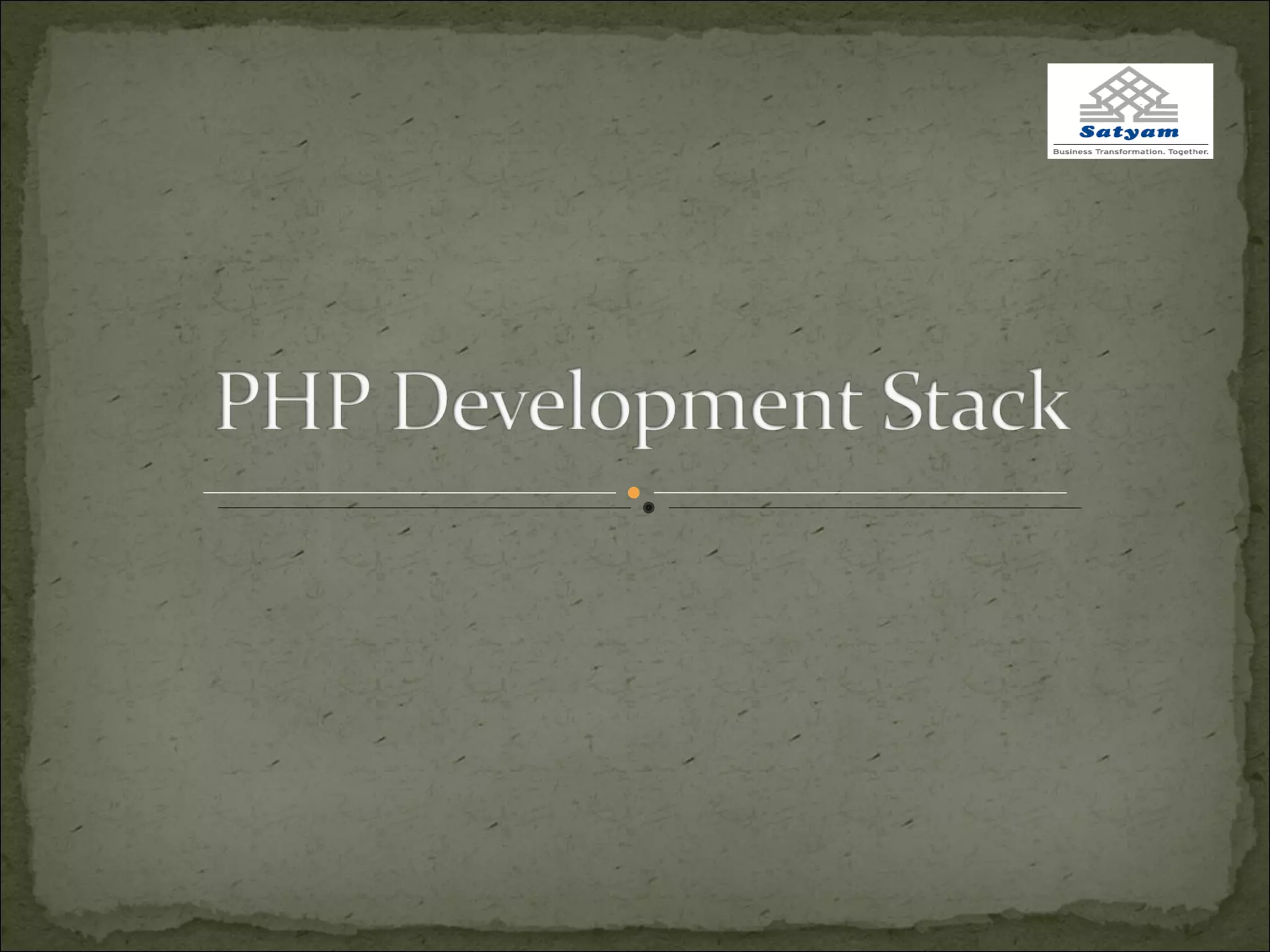 Satyam
Business Transformation. Together.

PHP Development Stack